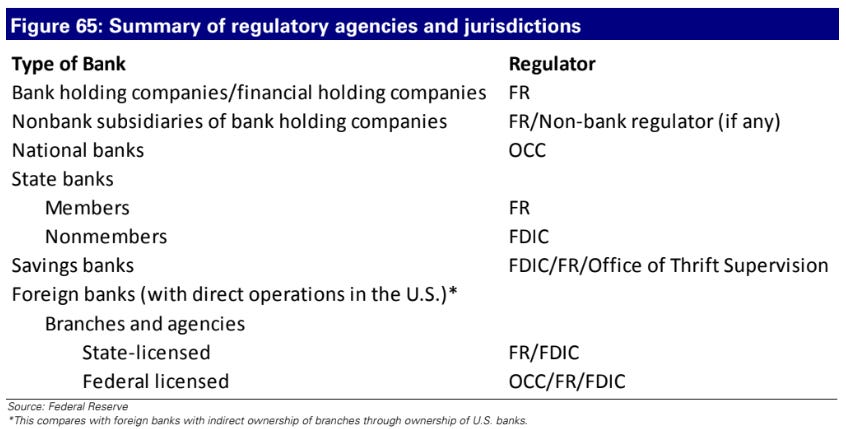 Figure 65: Summary of regulatory agencies and jurisdictions

| Type of Bank | Regulator |
|---|---|
| Bank holding companies/financial holding companies | FR |
| Nonbank subsidiaries of bank holding companies | FR/Non-bank regulator (if any) |
| National banks | OCC |
| State banks | |
| Members | FR |
| Nonmembers | FDIC |
| Savings banks | FDIC/FR/Office of Thrift Supervision |
| Foreign banks (with direct operations in the U.S.)* | |
| Branches and agencies | |
| State-licensed | FR/FDIC |
| Federal licensed | OCC/FR/FDIC |

Source: Federal Reserve
*This compares with foreign banks with indirect ownership of branches through ownership of U.S. banks.